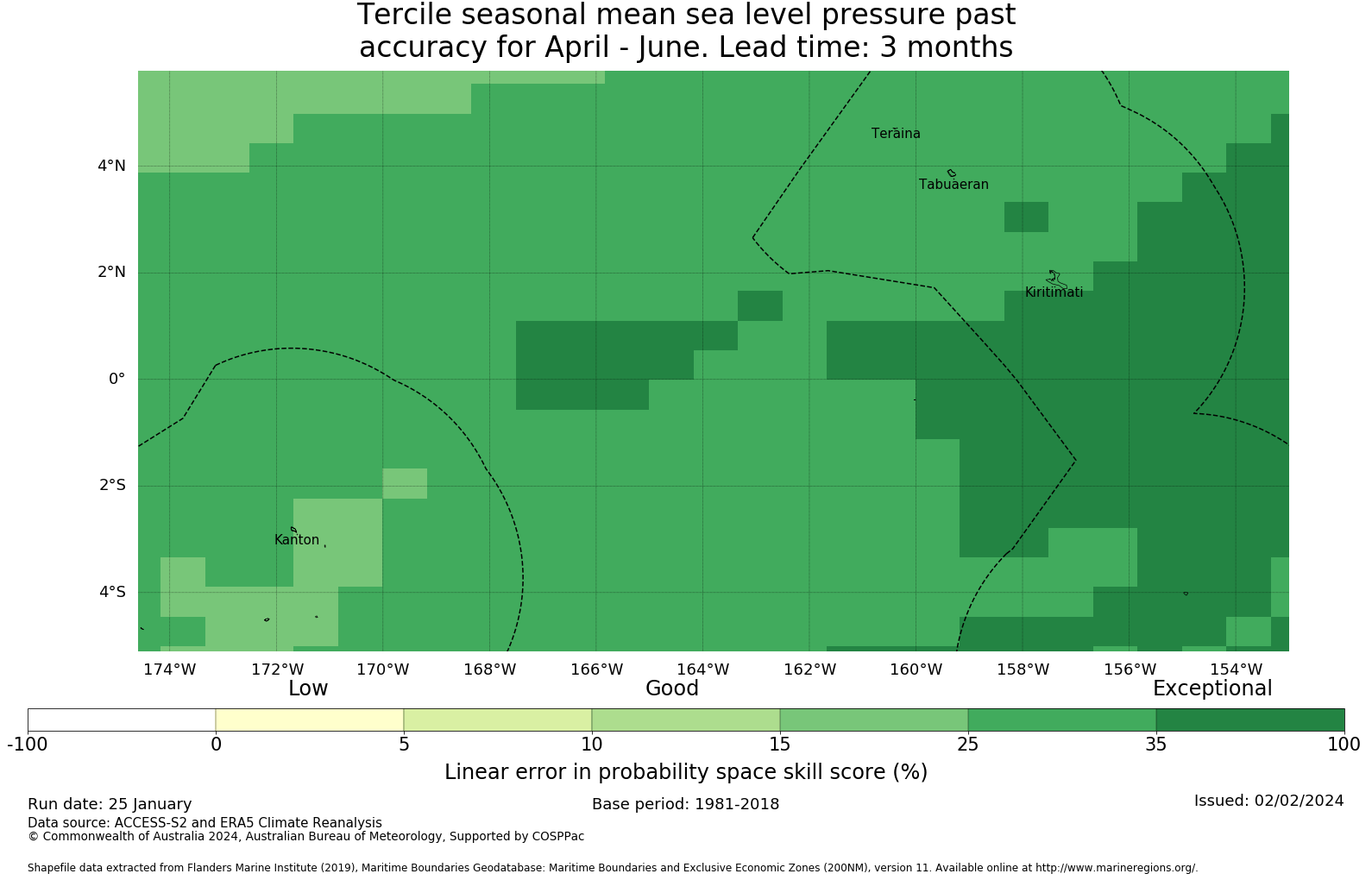 Tercile seasonal mean sea level pressure past accuracy for April - June. Lead time: 3 months

Teraina
Tabuaeran
Kiritimati
Kanton

4°N
2°N
0°
2°S
4°S

174°W 172°W 170°W 168°W 166°W 164°W 162°W 160°W 158°W 156°W 154°W

Low
Good
Exceptional

-100 0 5 10 15 25 35 100

Linear error in probability space skill score (%)

Run date: 25 January
Base period: 1981-2018
Issued: 02/02/2024
Data source: ACCESS-S2 and ERA5 Climate Reanalysis
© Commonwealth of Australia 2024, Australian Bureau of Meteorology, Supported by COSPPac

Shapefile data extracted from Flanders Marine Institute (2019), Maritime Boundaries Geodatabase: Maritime Boundaries and Exclusive Economic Zones (200NM), version 11. Available online at http://www.marineregions.org/.